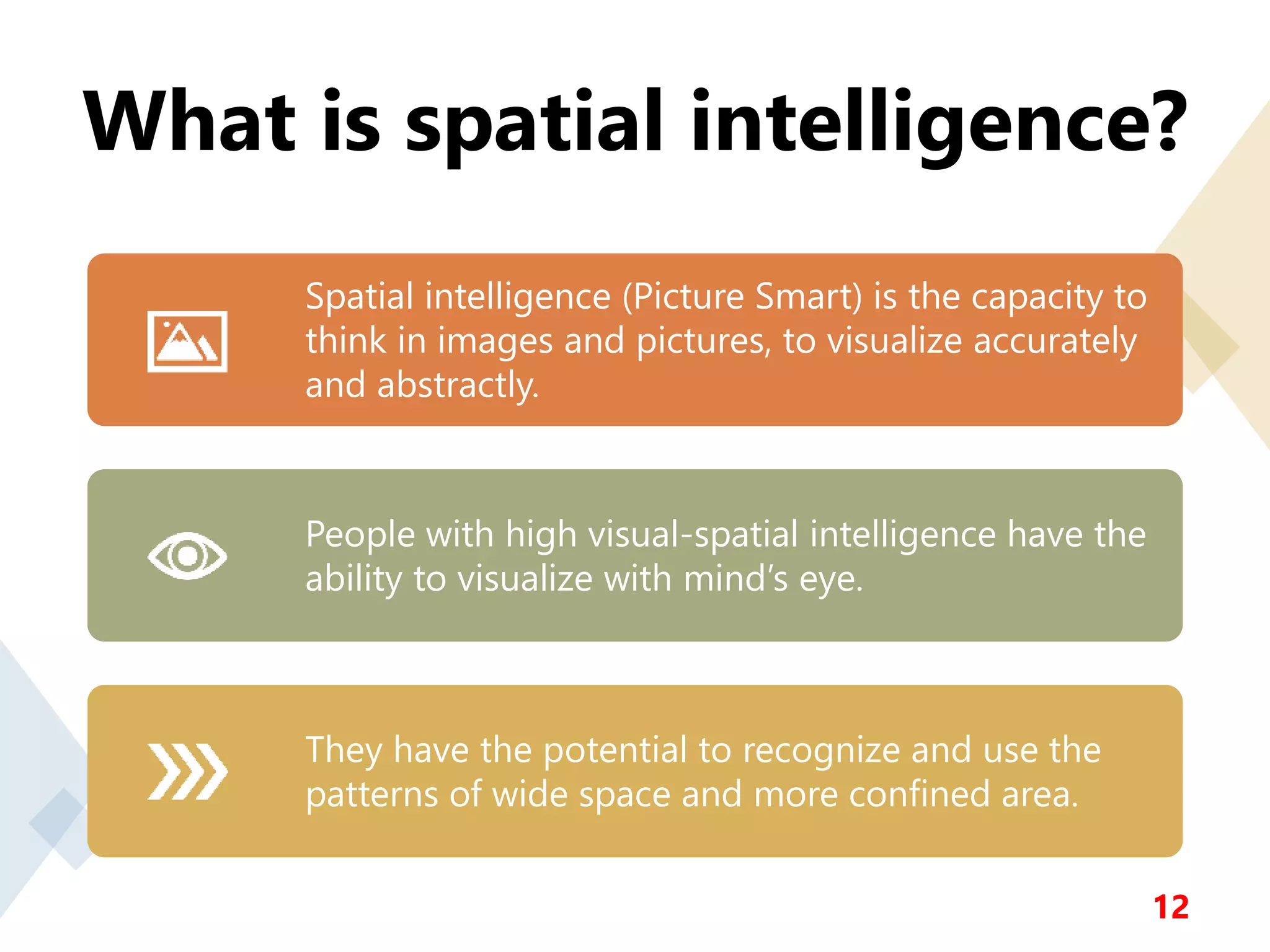 What is spatial intelligence?

Spatial intelligence (Picture Smart) is the capacity to think in images and pictures, to visualize accurately and abstractly.

People with high visual-spatial intelligence have the ability to visualize with mind’s eye.

They have the potential to recognize and use the patterns of wide space and more confined area.

12